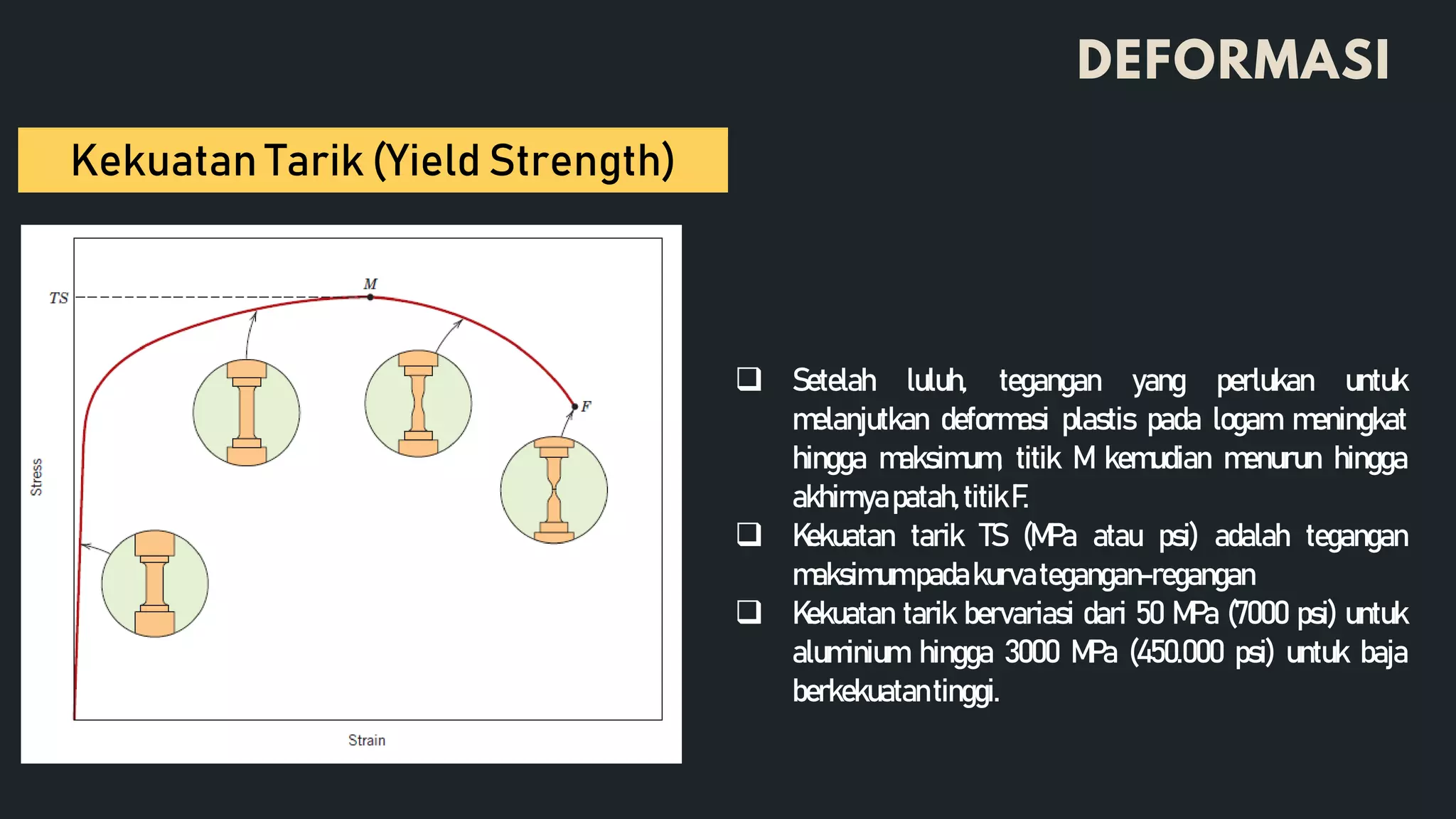 DEFORMASI

Kekuatan Tarik (Yield Strength)

TS

M

F

Stress

Strain

❑ Setelah luluh, tegangan yang perlukan untuk melanjutkan deformasi plastis pada logam meningkat hingga maksimum, titik M kemudian menurun hingga akhirnya patah, titik F.

❑ Kekuatan tarik TS (MPa atau psi) adalah tegangan maksimum pada kurva tegangan-regangan

❑ Kekuatan tarik bervariasi dari 50 MPa (7000 psi) untuk aluminium hingga 3000 MPa (450.000 psi) untuk baja berkekuatan tinggi.